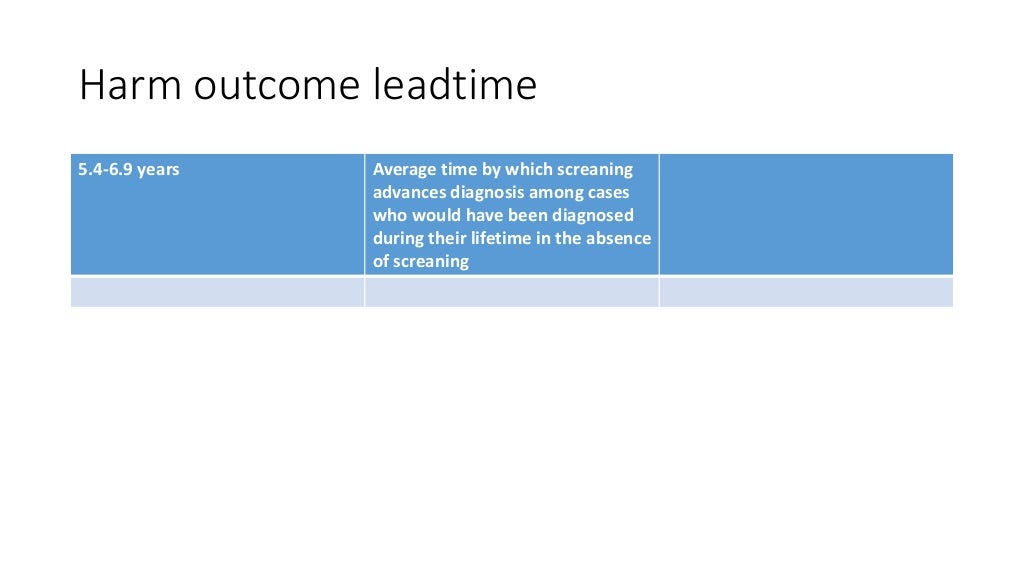 Harm outcome leadtime

| 5.4-6.9 years | Average time by which screaning advances diagnosis among cases who would have been diagnosed during their lifetime in the absence of screaning | |
|---|---|---|
| | | |